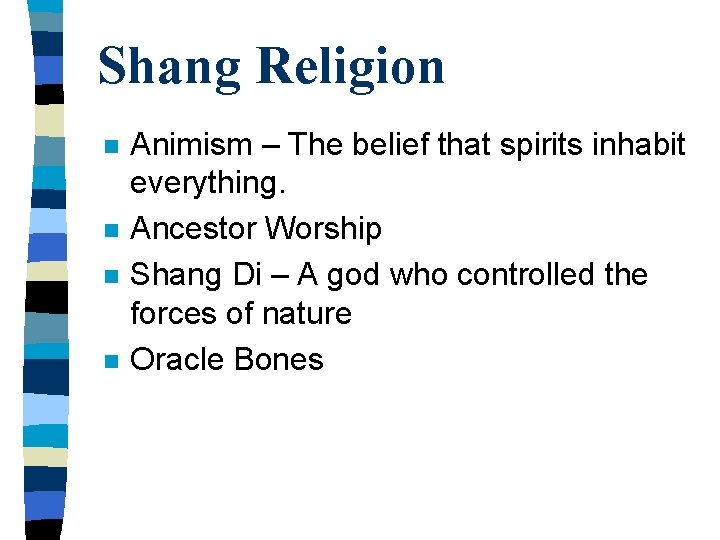 Shang Religion

- Animism – The belief that spirits inhabit everything.
- Ancestor Worship
- Shang Di – A god who controlled the forces of nature
- Oracle Bones